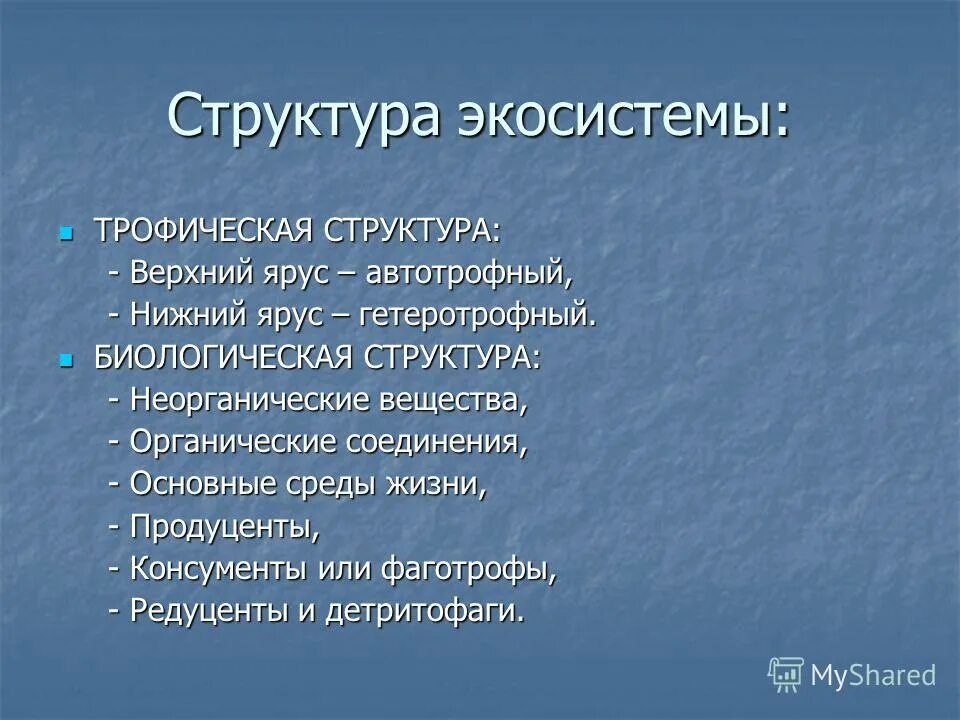 Структура экосистемы:

ТРОФИЧЕСКАЯ СТРУКТУРА:
- Верхний ярус – автотрофный,
- Нижний ярус – гетеротрофный.

БИОЛОГИЧЕСКАЯ СТРУКТУРА:
- Неорганические вещества,
- Органические соединения,
- Основные среды жизни,
- Продуценты,
- Консументы или фаготрофы,
- Редуценты и детритофаги.

MyShared